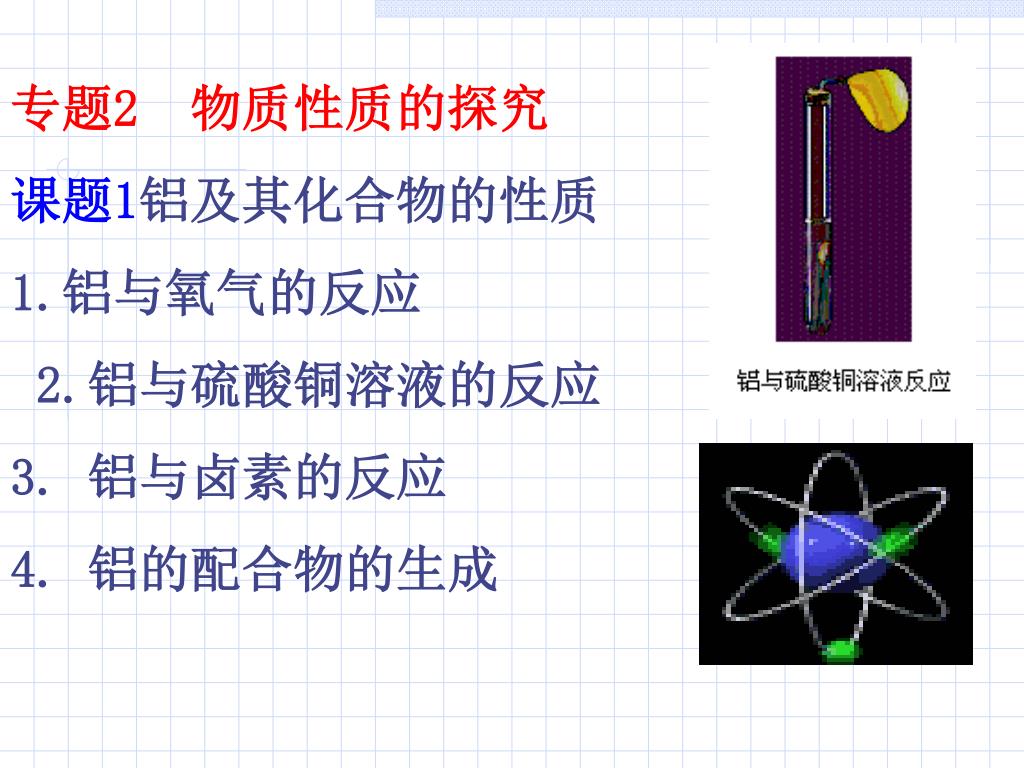 专题2　物质性质的探究

课题1铝及其化合物的性质

1.铝与氧气的反应

2.铝与硫酸铜溶液的反应

3.　铝与卤素的反应

4.　铝的配合物的生成

铝与硫酸铜溶液反应